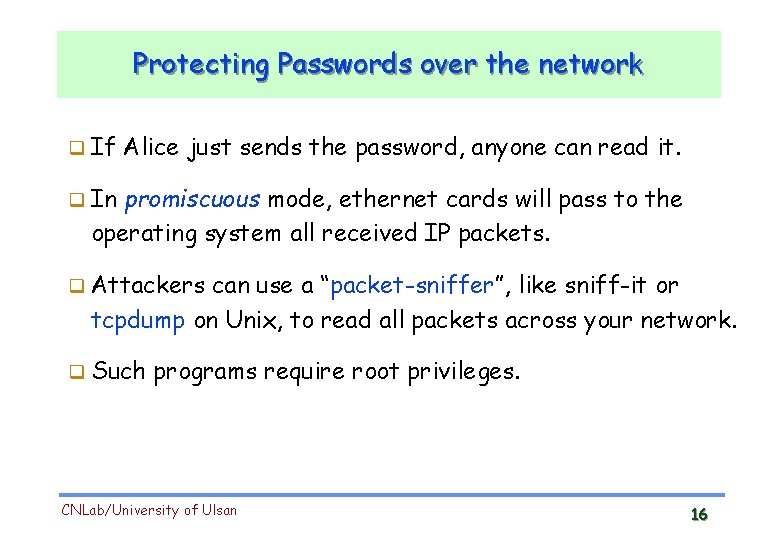 Protecting Passwords over the network

❑ If Alice just sends the password, anyone can read it.

❑ In promiscuous mode, ethernet cards will pass to the operating system all received IP packets.

❑ Attackers can use a "packet-sniffer", like sniff-it or tcpdump on Unix, to read all packets across your network.

❑ Such programs require root privileges.

CNLab/University of Ulsan

16